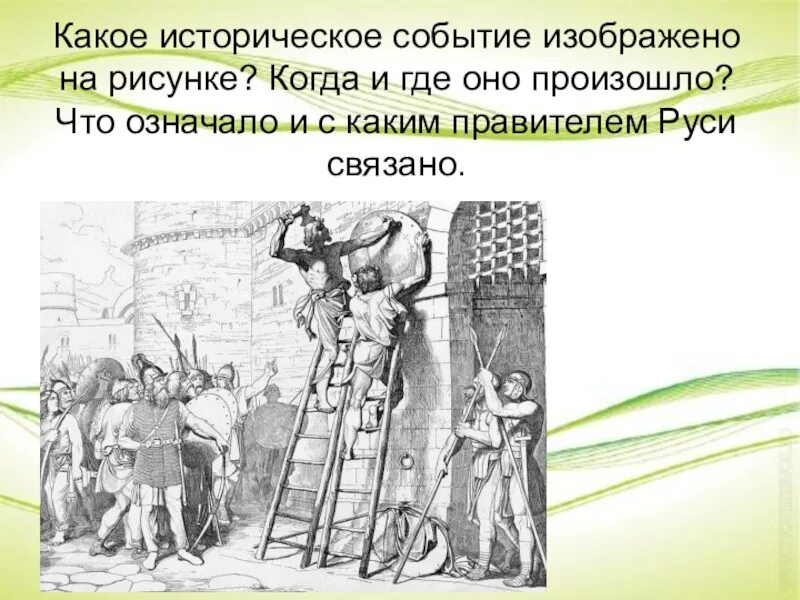 Какое историческое событие изображено на рисунке? Когда и где оно произошло? Что означало и с каким правителем Руси связано.